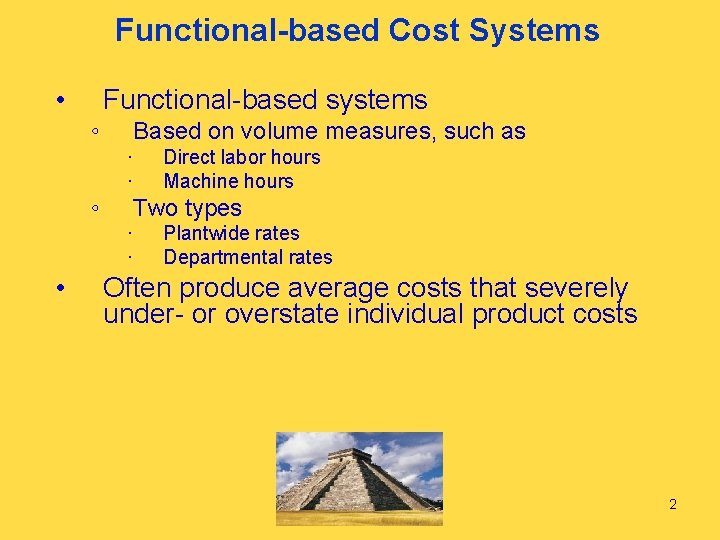 Functional-based Cost Systems

• Functional-based systems
  ◦ Based on volume measures, such as
    · Direct labor hours
    · Machine hours
  ◦ Two types
    · Plantwide rates
    · Departmental rates
• Often produce average costs that severely under- or overstate individual product costs

2